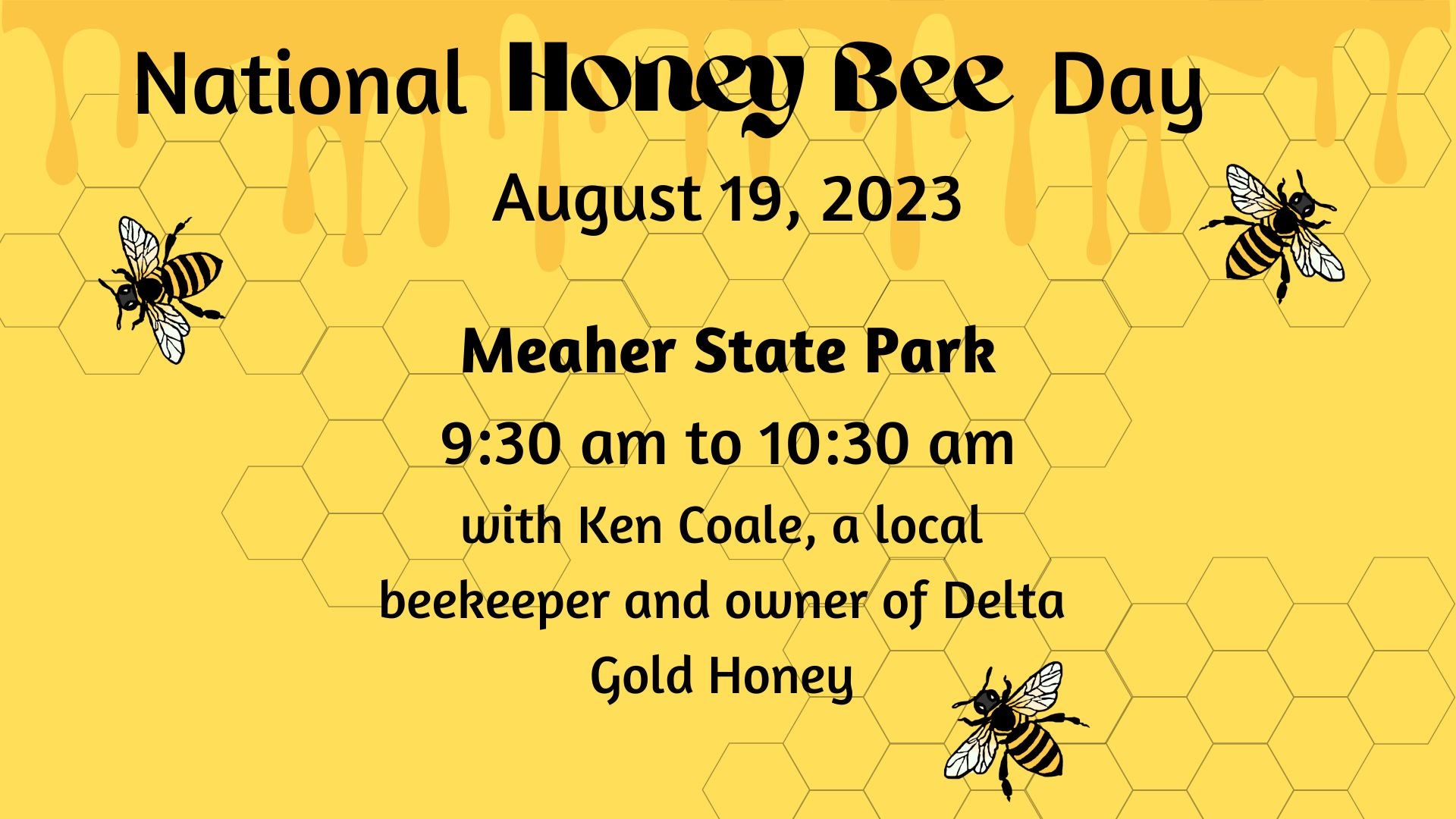 National Honey Bee Day

August 19, 2023

Meaher State Park

9:30 am to 10:30 am

with Ken Coale, a local beekeeper and owner of Delta Gold Honey